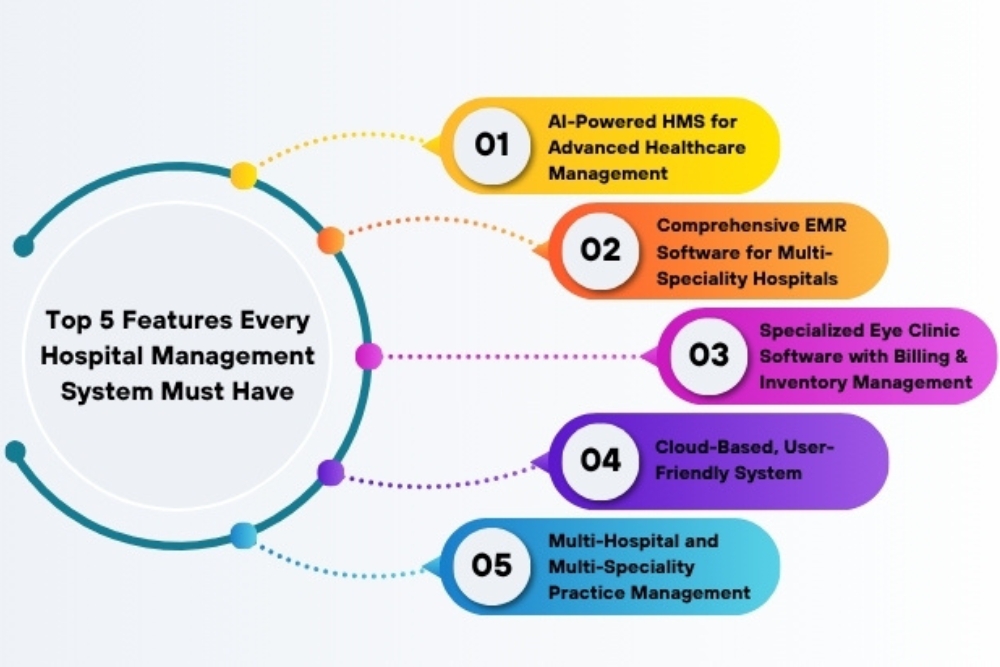 Top 5 Features Every Hospital Management System Must Have

01 AI-Powered HMS for Advanced Healthcare Management

02 Comprehensive EMR Software for Multi-Speciality Hospitals

03 Specialized Eye Clinic Software with Billing & Inventory Management

04 Cloud-Based, User-Friendly System

05 Multi-Hospital and Multi-Speciality Practice Management